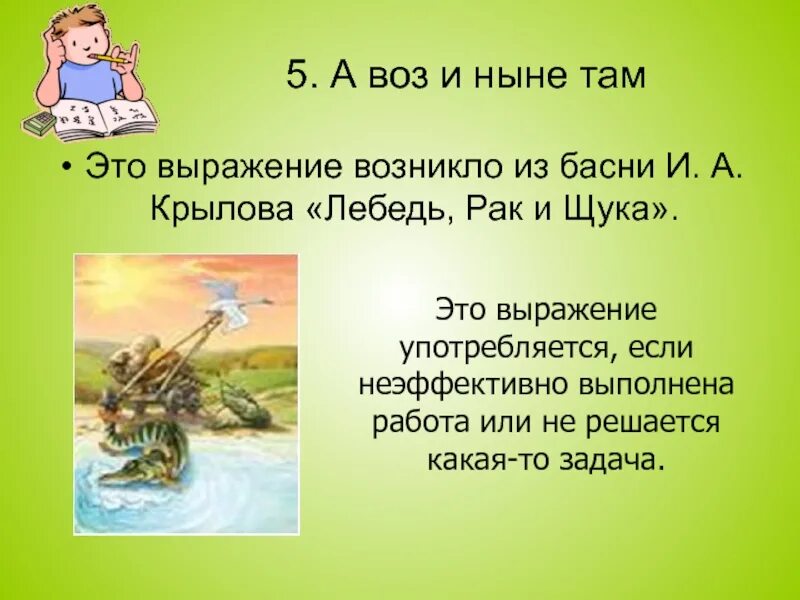 5. А воз и ныне там

• Это выражение возникло из басни И. А. Крылова «Лебедь, Рак и Щука».

Это выражение употребляется, если неэффективно выполнена работа или не решается какая-то задача.